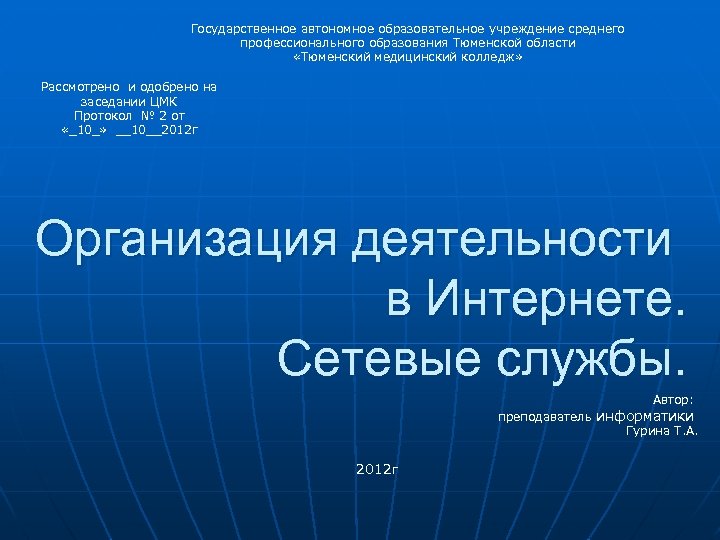 Государственное автономное образовательное учреждение среднего профессионального образования Тюменской области «Тюменский медицинский колледж»

Рассмотрено и одобрено на заседании ЦМК
Протокол № 2 от
«_10_» __10__2012г

Организация деятельности в Интернете.
Сетевые службы.

Автор:
преподаватель информатики
Гурина Т.А.

2012г